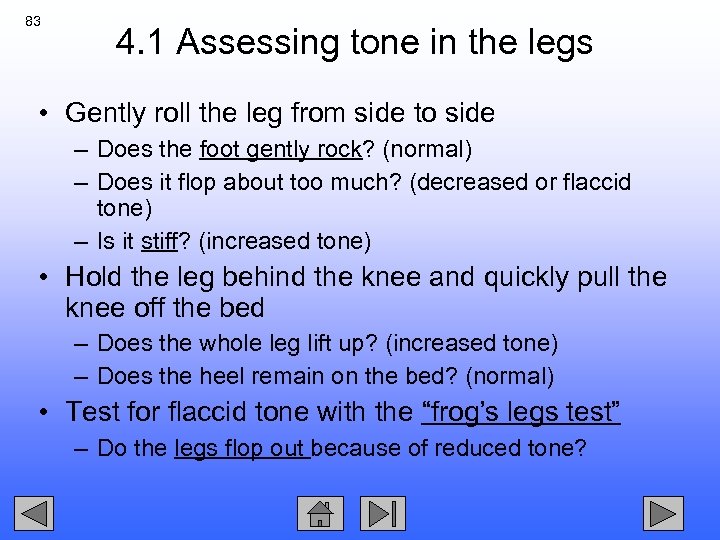 83

4.1 Assessing tone in the legs

• Gently roll the leg from side to side
– Does the foot gently rock? (normal)
– Does it flop about too much? (decreased or flaccid tone)
– Is it stiff? (increased tone)

• Hold the leg behind the knee and quickly pull the knee off the bed
– Does the whole leg lift up? (increased tone)
– Does the heel remain on the bed? (normal)

• Test for flaccid tone with the "frog's legs test"
– Do the legs flop out because of reduced tone?